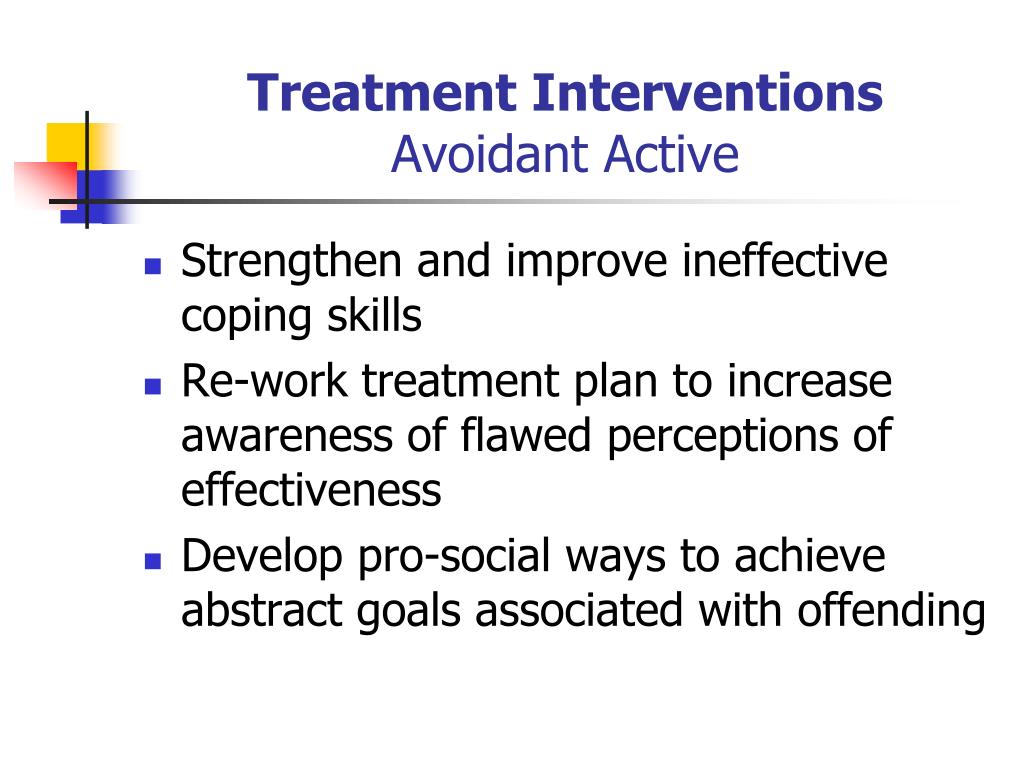 Treatment Interventions
Avoidant Active

- Strengthen and improve ineffective coping skills
- Re-work treatment plan to increase awareness of flawed perceptions of effectiveness
- Develop pro-social ways to achieve abstract goals associated with offending